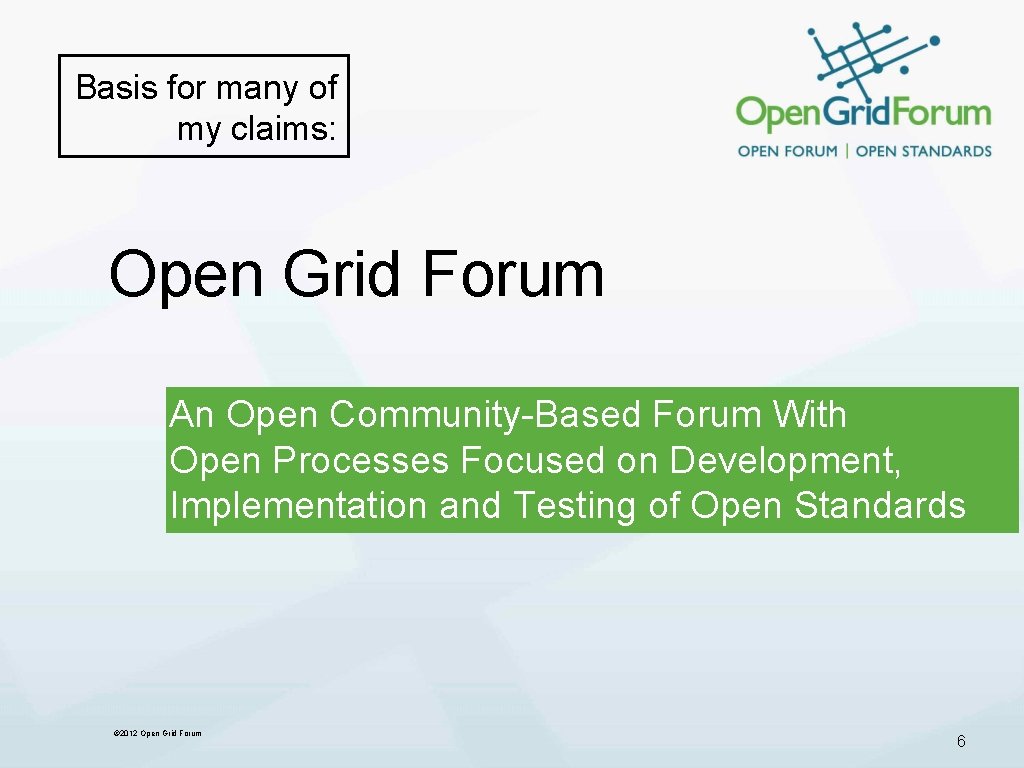 Basis for many of my claims:

OpenGridForum
OPEN FORUM | OPEN STANDARDS

Open Grid Forum

An Open Community-Based Forum With Open Processes Focused on Development, Implementation and Testing of Open Standards

© 2012 Open Grid Forum

6